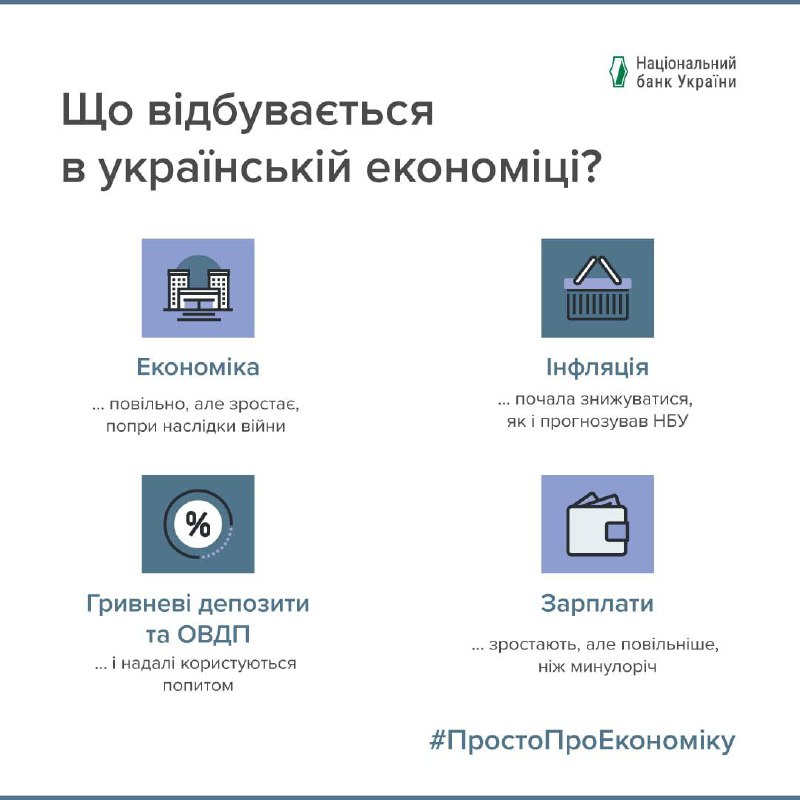 Національний банк України

Що відбувається в українській економіці?

Економіка

... повільно, але зростає, попри наслідки війни

Інфляція

... почала знижуватися, як і прогнозував НБУ

%

Гривневі депозити та ОВДП

... і надалі користуються попитом

Зарплати

... зростають, але повільніше, ніж минулоріч

#ПростоПроЕкономіку